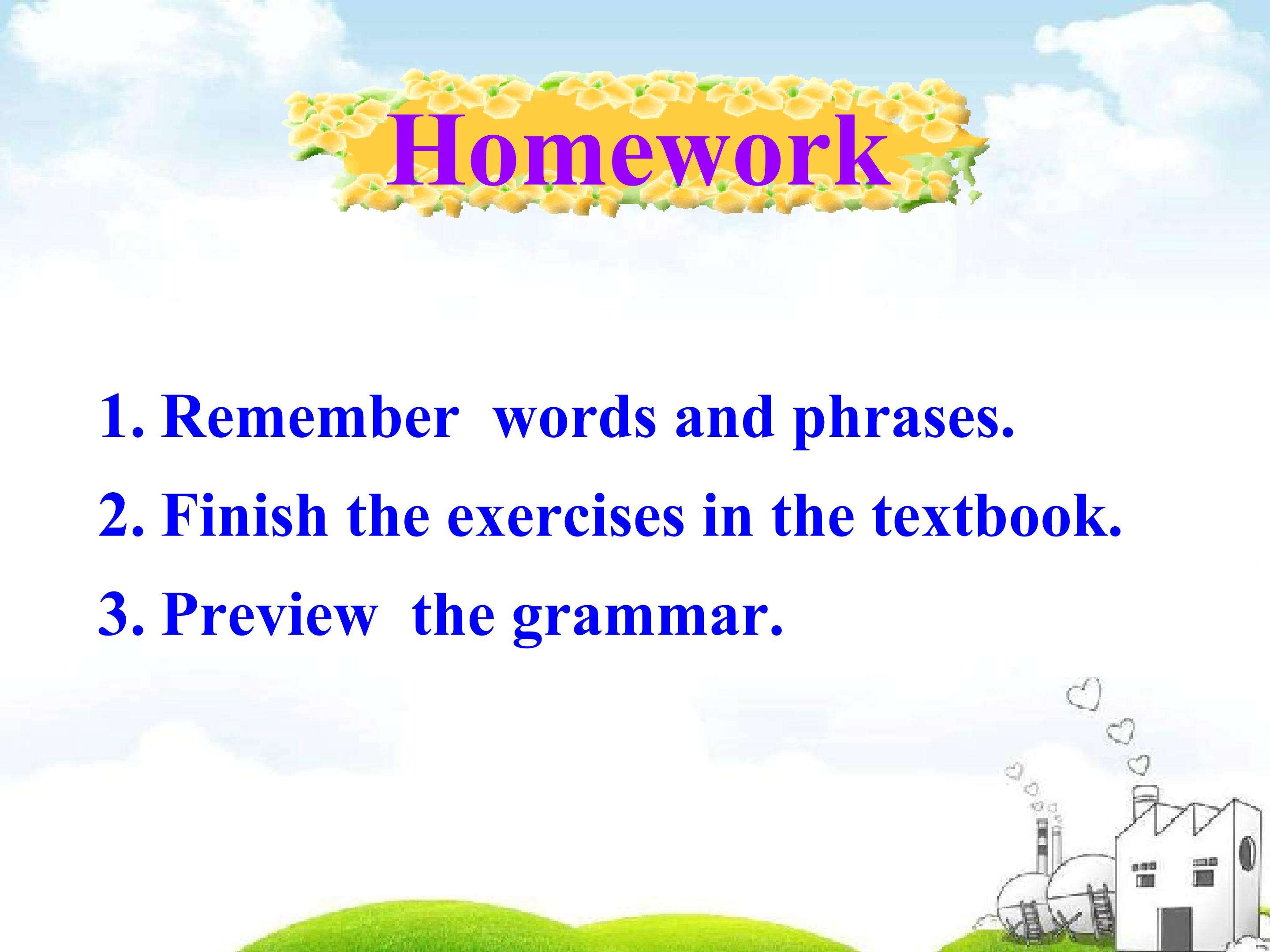 Homework

1. Remember words and phrases.

2. Finish the exercises in the textbook.

3. Preview the grammar.